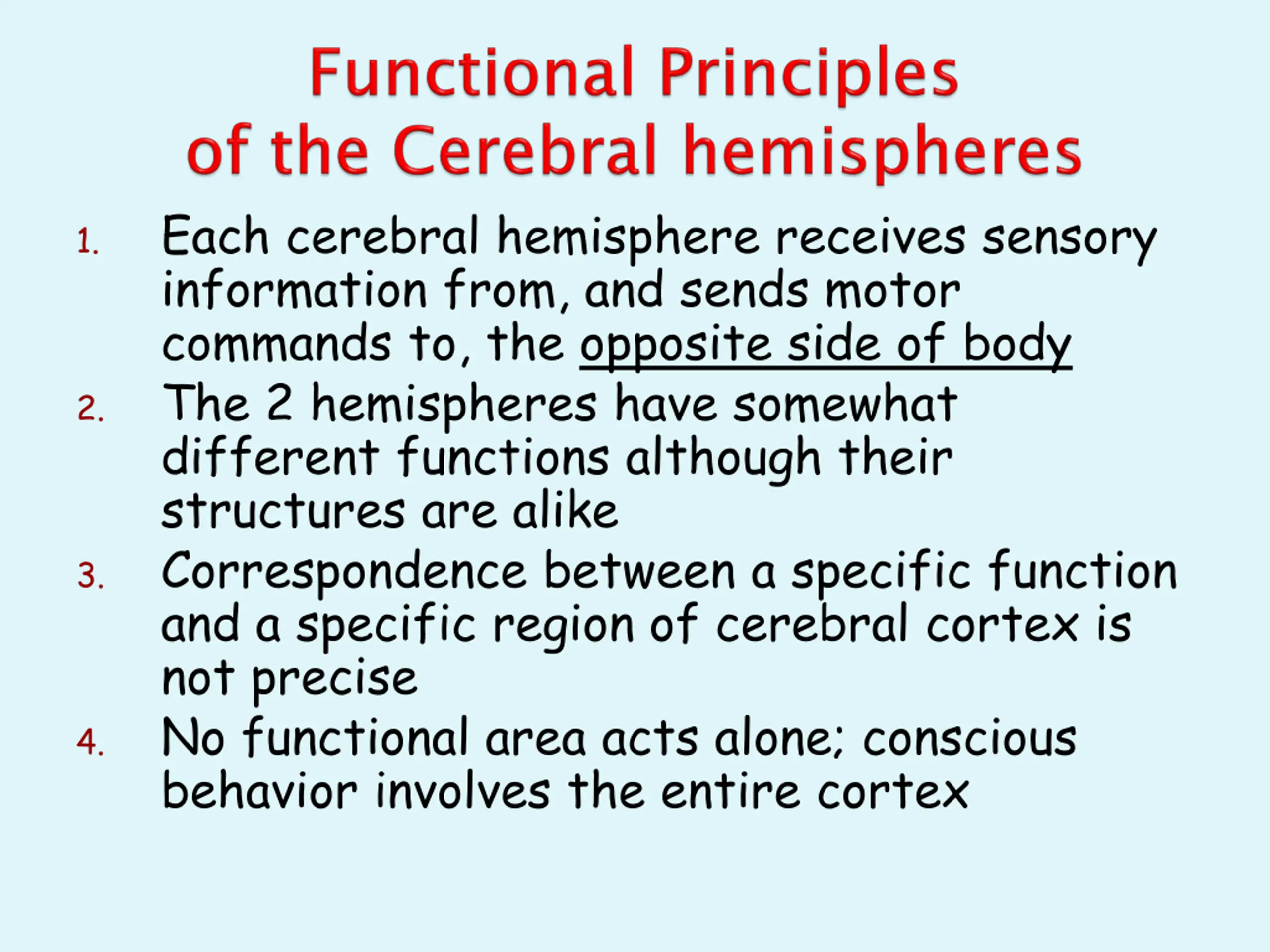 Functional Principles of the Cerebral hemispheres

1. Each cerebral hemisphere receives sensory information from, and sends motor commands to, the opposite side of body
2. The 2 hemispheres have somewhat different functions although their structures are alike
3. Correspondence between a specific function and a specific region of cerebral cortex is not precise
4. No functional area acts alone; conscious behavior involves the entire cortex